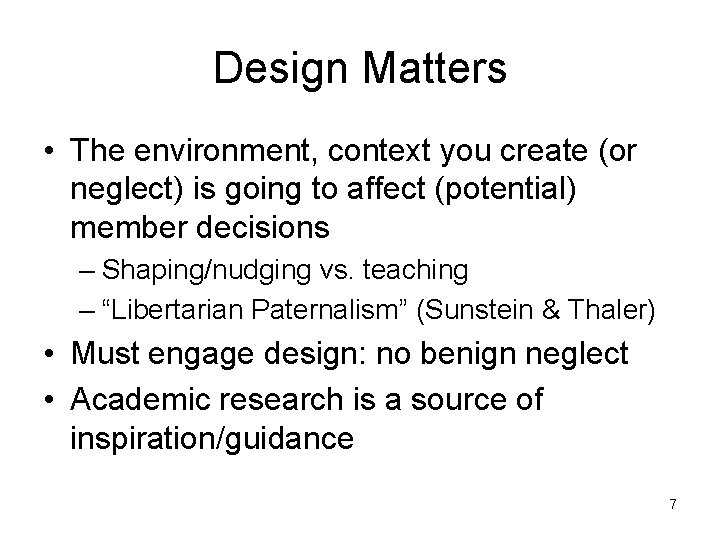 Design Matters

• The environment, context you create (or neglect) is going to affect (potential) member decisions
 – Shaping/nudging vs. teaching
 – “Libertarian Paternalism” (Sunstein & Thaler)
• Must engage design: no benign neglect
• Academic research is a source of inspiration/guidance

7